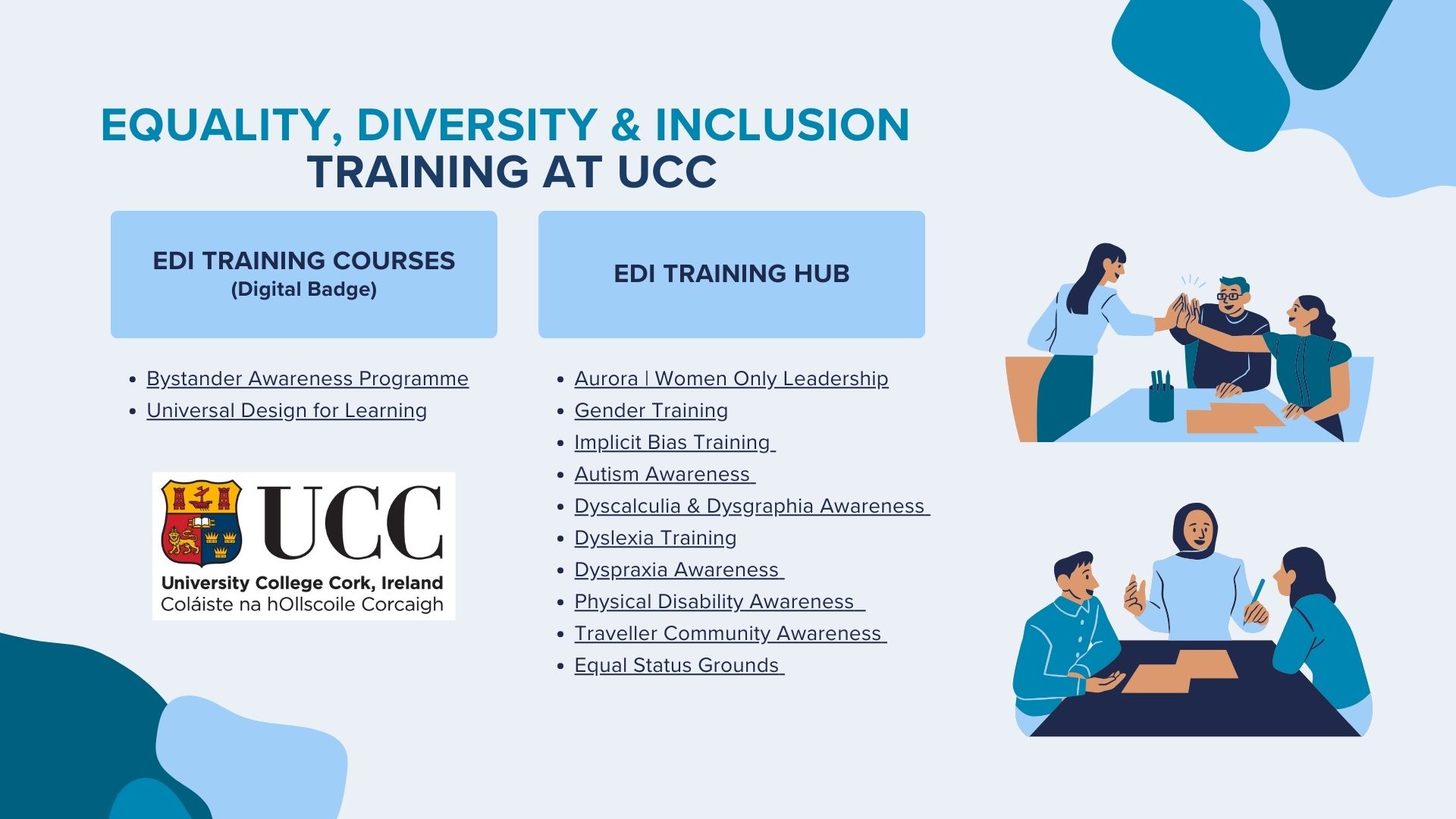 EQUALITY, DIVERSITY & INCLUSION
TRAINING AT UCC

EDI TRAINING COURSES
(Digital Badge)

- Bystander Awareness Programme
- Universal Design for Learning

UCC
University College Cork, Ireland
Coláiste na hOllscoile Corcaigh

EDI TRAINING HUB

- Aurora | Women Only Leadership
- Gender Training
- Implicit Bias Training
- Autism Awareness
- Dyscalculia & Dysgraphia Awareness
- Dyslexia Training
- Dyspraxia Awareness
- Physical Disability Awareness
- Traveller Community Awareness
- Equal Status Grounds